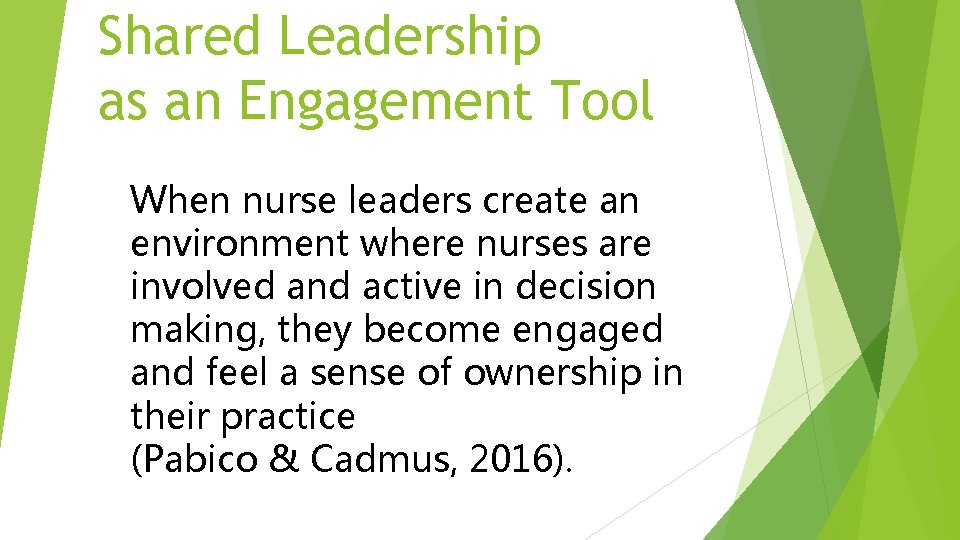 Shared Leadership as an Engagement Tool

When nurse leaders create an environment where nurses are involved and active in decision making, they become engaged and feel a sense of ownership in their practice (Pabico & Cadmus, 2016).